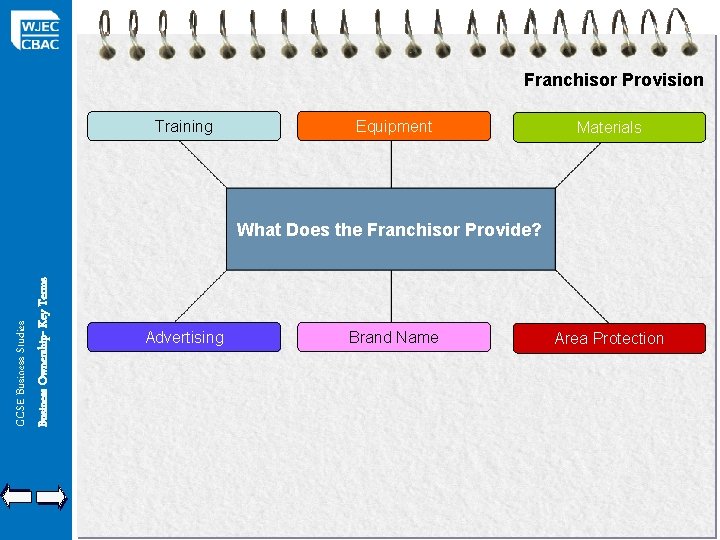 WJEC
CBAC

GCSE Business Studies

Business Ownership- Key Terms

Franchisor Provision

Training

Equipment

Materials

What Does the Franchisor Provide?

Advertising

Brand Name

Area Protection